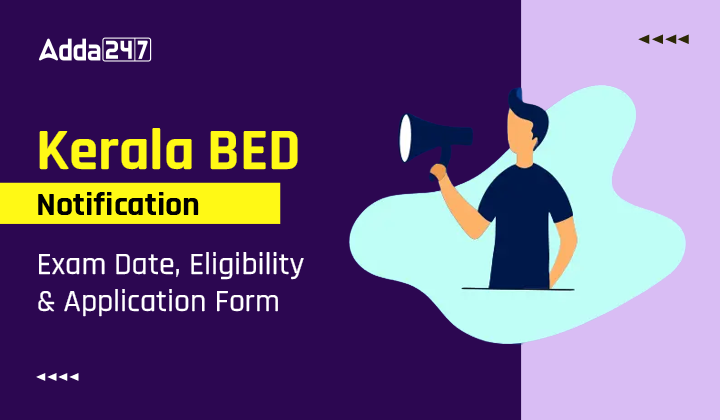 Adda247

Kerala BED

Notification

Exam Date, Eligibility & Application Form